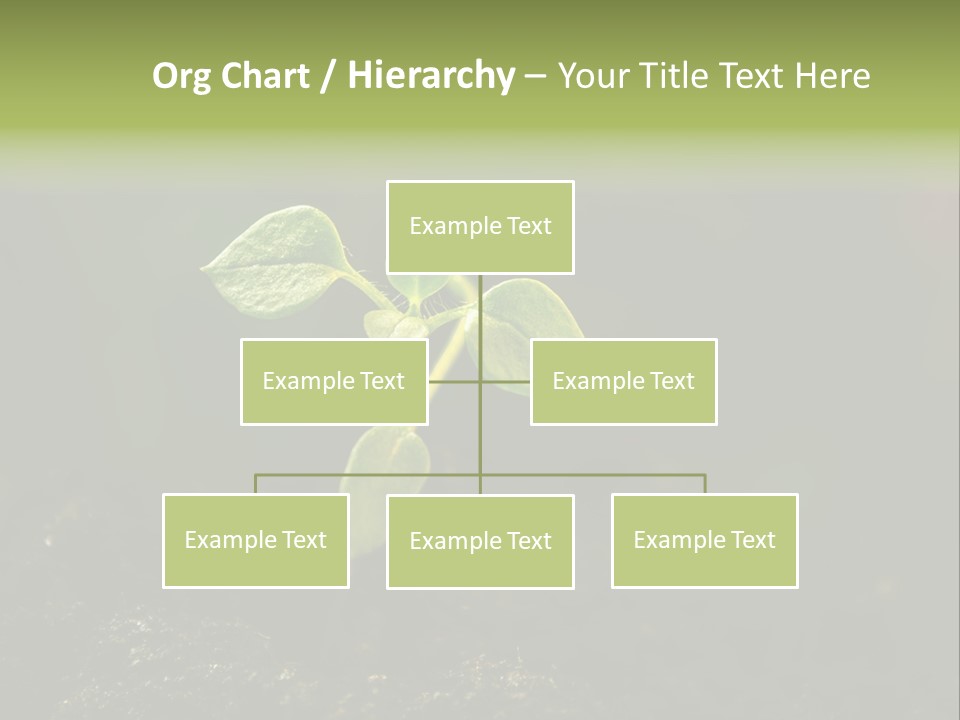 Org Chart / Hierarchy – Your Title Text Here

Example Text

Example Text

Example Text

Example Text

Example Text

Example Text